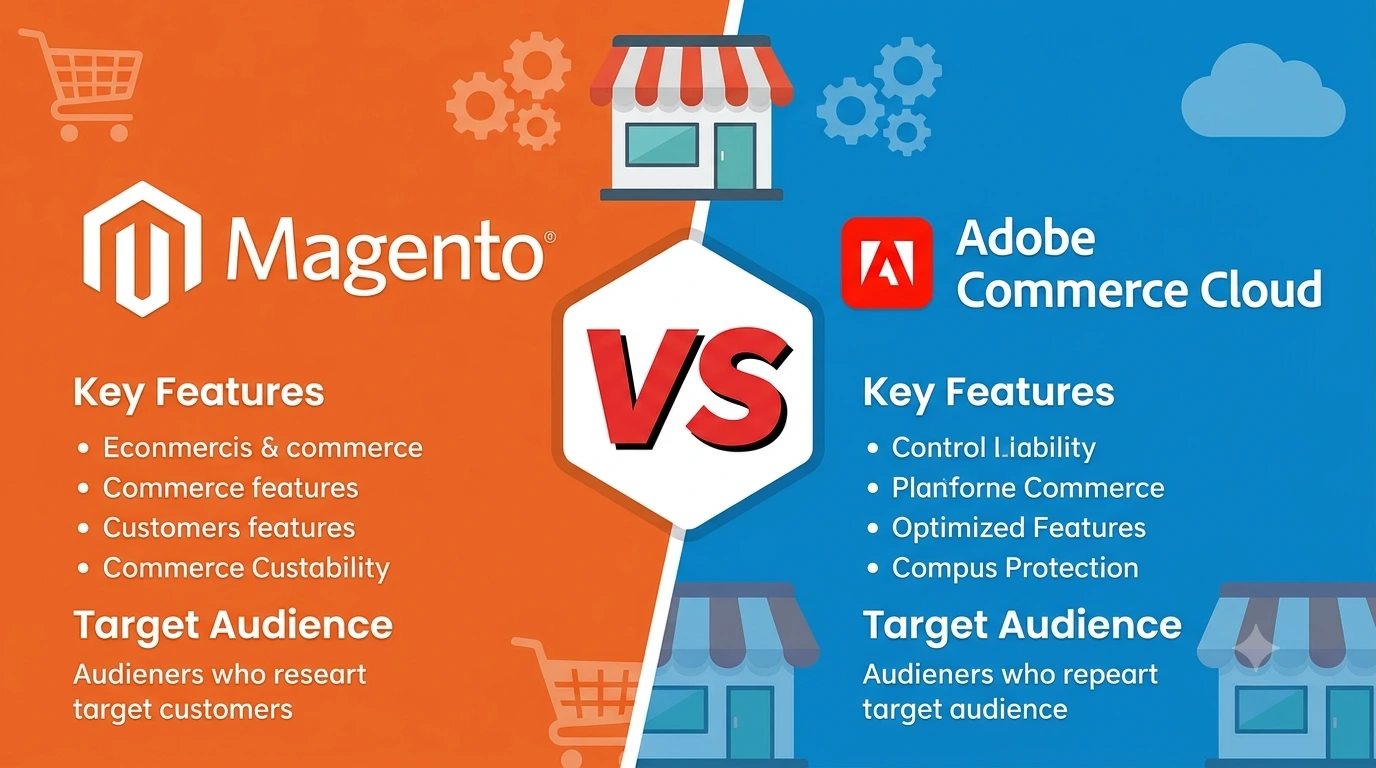 Magento®

Key Features
• Econmercis & commerce
• Commerce features
• Customers features
• Commerce Custability

Target Audience
Audieners who researt target customers

VS

Adobe Commerce Cloud

Key Features
• Control Liability
• Planforne Commerce
• Optimized Features
• Compus Protection

Target Audience
Audieners who repeart target audience